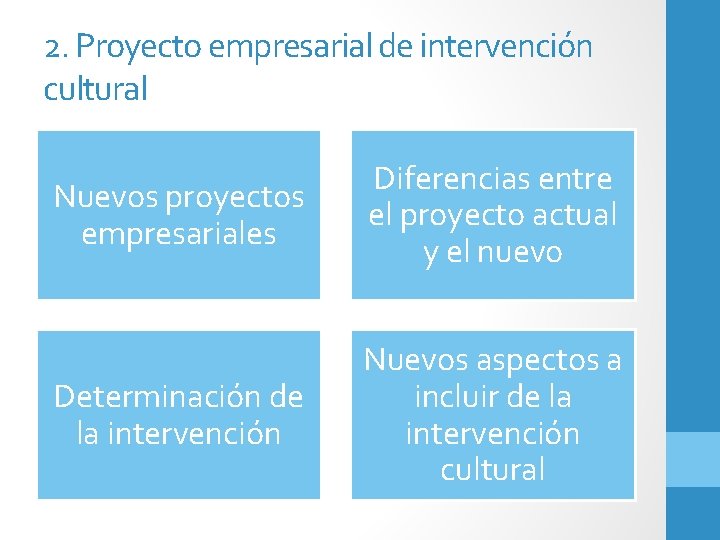 2. Proyecto empresarial de intervención cultural

Nuevos proyectos empresariales

Diferencias entre el proyecto actual y el nuevo

Determinación de la intervención

Nuevos aspectos a incluir de la intervención cultural